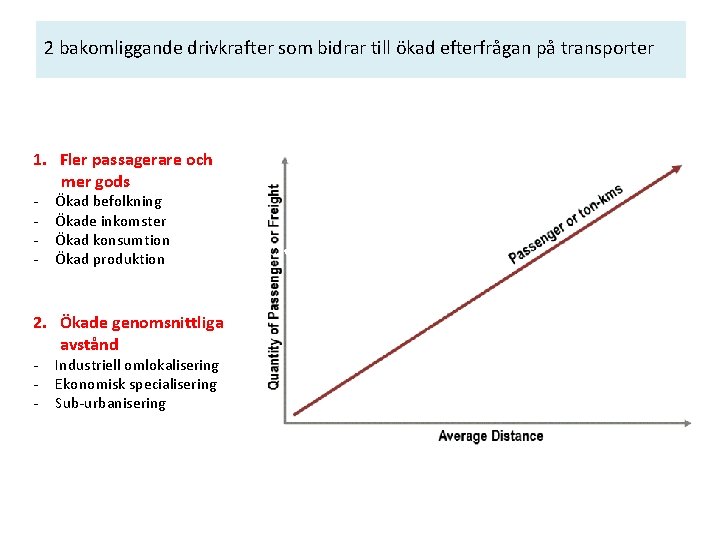 2 bakomliggande drivkrafter som bidrar till ökad efterfrågan på transporter

1. Fler passagerare och mer gods
- Ökad befolkning
- Ökade inkomster
- Ökad konsumtion
- Ökad produktion

2. Ökade genomsnittliga avstånd
- Industriell omlokalisering
- Ekonomisk specialisering
- Sub-urbanisering

Quantity of Passengers or Freight

Passenger or ton-kms

Average Distance